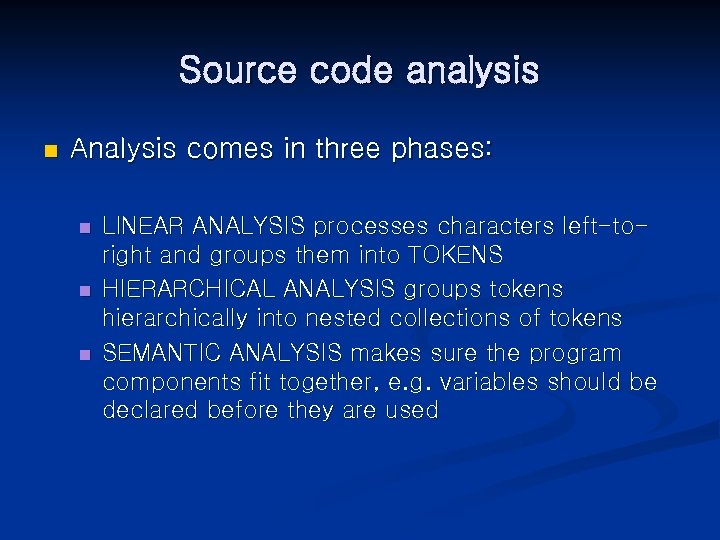 Source code analysis

Analysis comes in three phases:

LINEAR ANALYSIS processes characters left-to-right and groups them into TOKENS

HIERARCHICAL ANALYSIS groups tokens hierarchically into nested collections of tokens

SEMANTIC ANALYSIS makes sure the program components fit together, e.g. variables should be declared before they are used